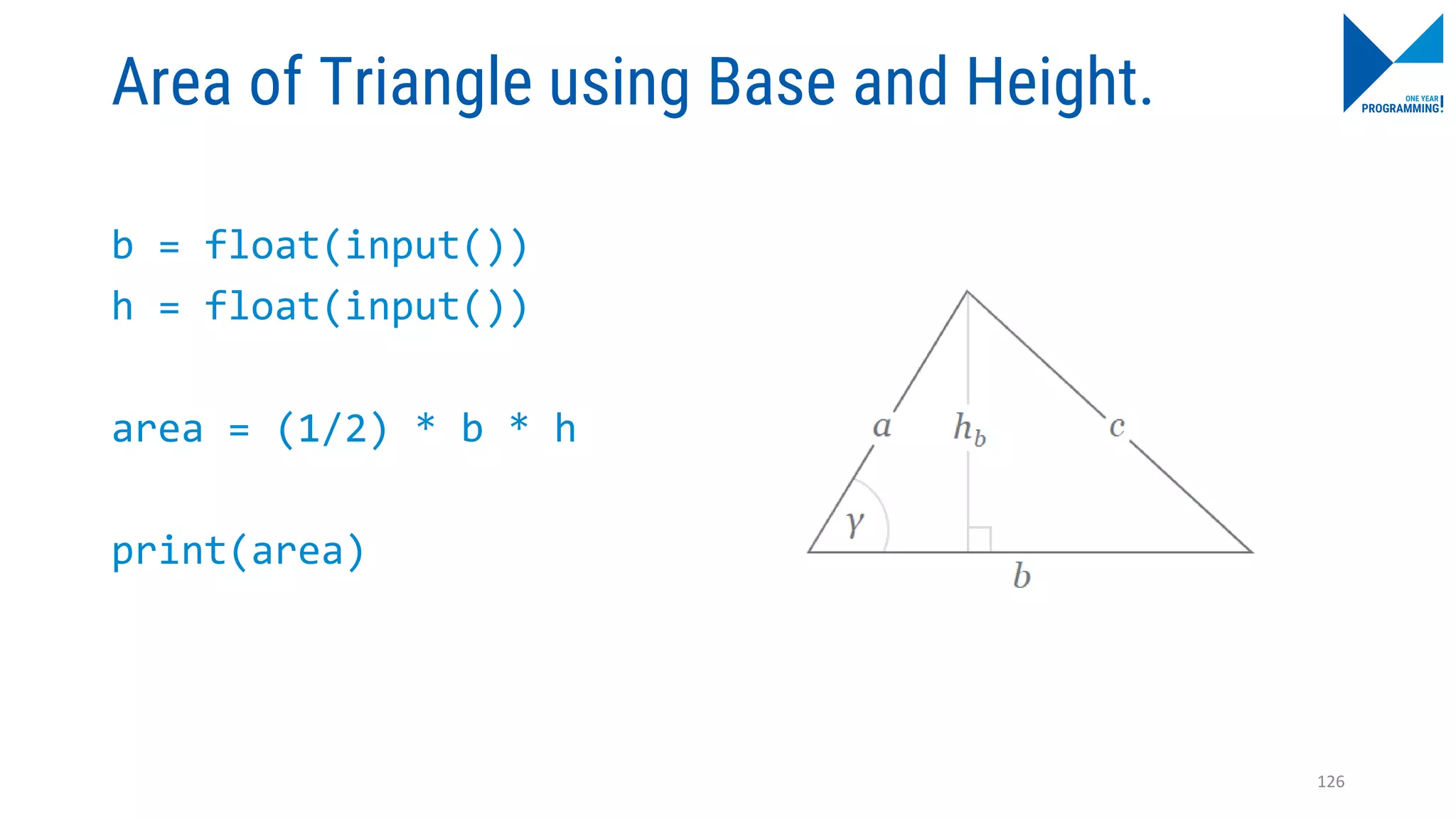 Area of Triangle using Base and Height.

ONE YEAR PROGRAMMING!

b = float(input())
h = float(input())

area = (1/2) * b * h

print(area)

$a$ $h_b$ $c$ $\gamma$ $b$

126